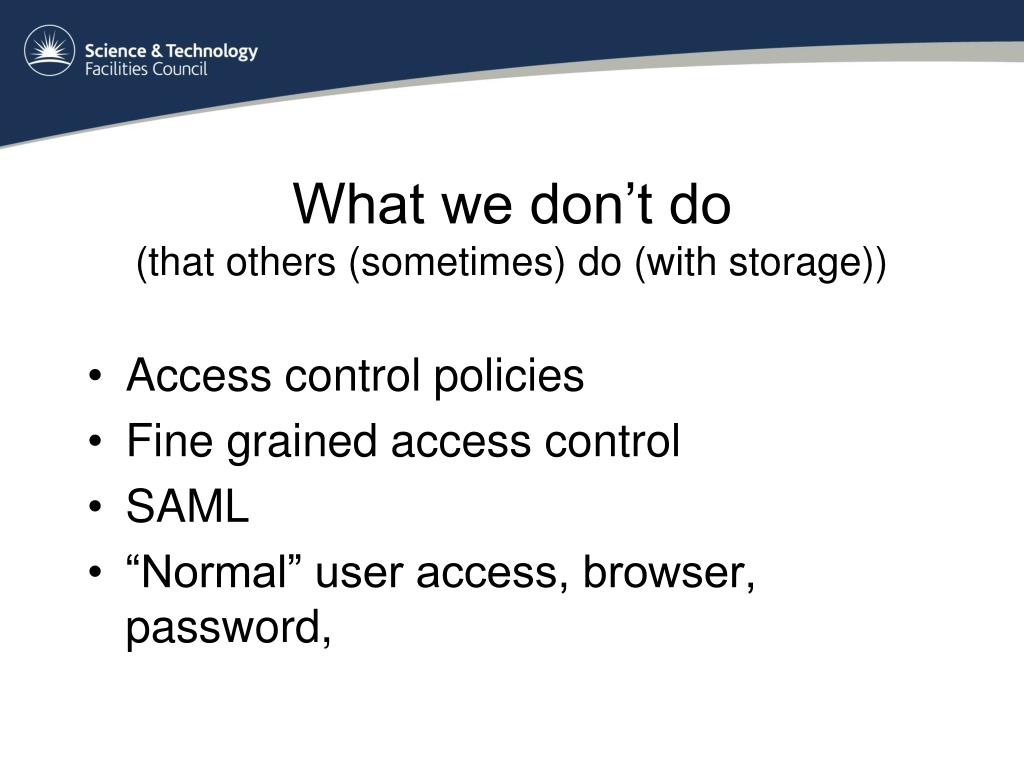 Science & Technology
Facilities Council

What we don’t do
(that others (sometimes) do (with storage))

• Access control policies
• Fine grained access control
• SAML
• “Normal” user access, browser, password,